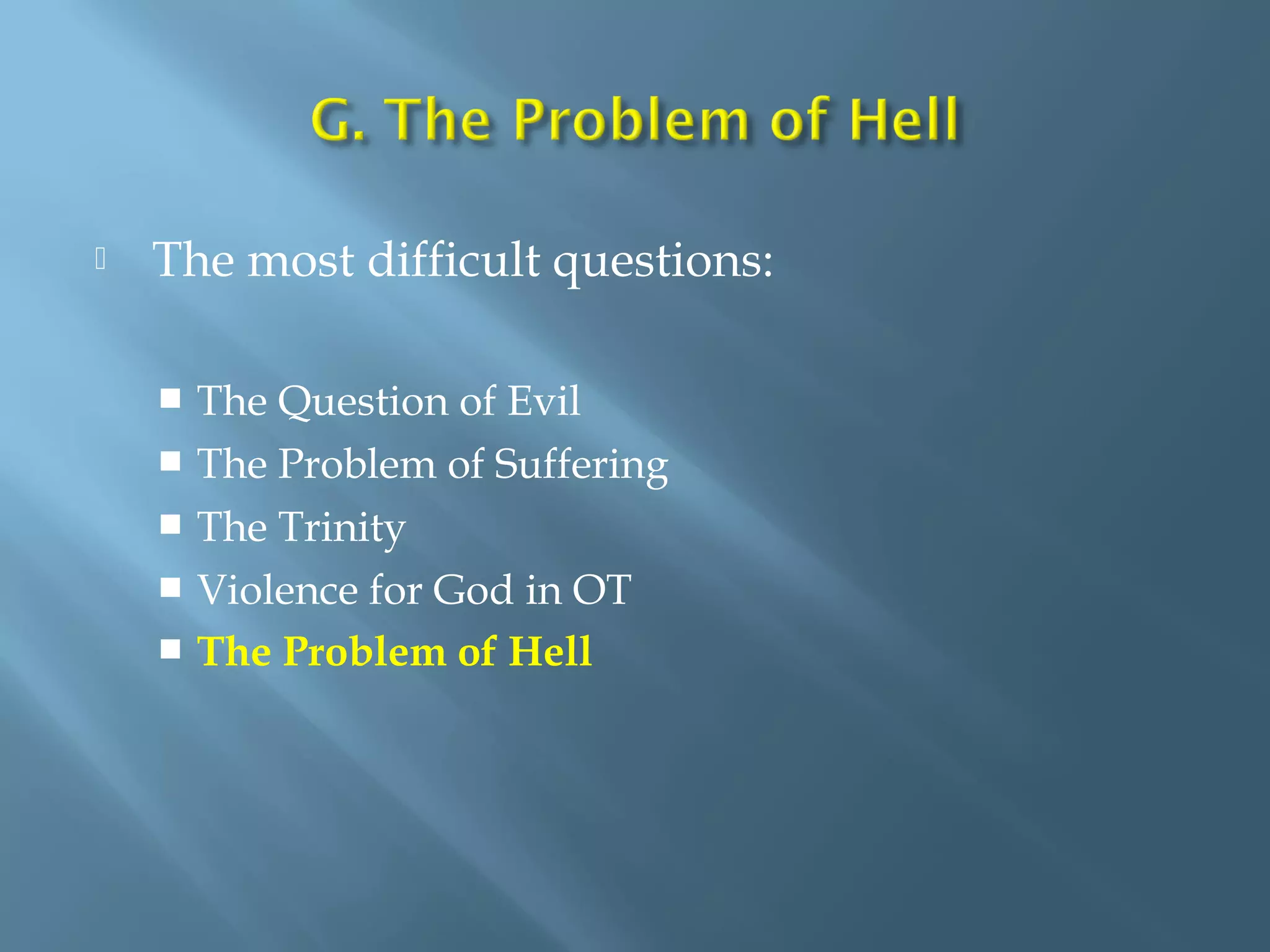 G. The Problem of Hell

The most difficult questions:

- The Question of Evil
- The Problem of Suffering
- The Trinity
- Violence for God in OT
- The Problem of Hell